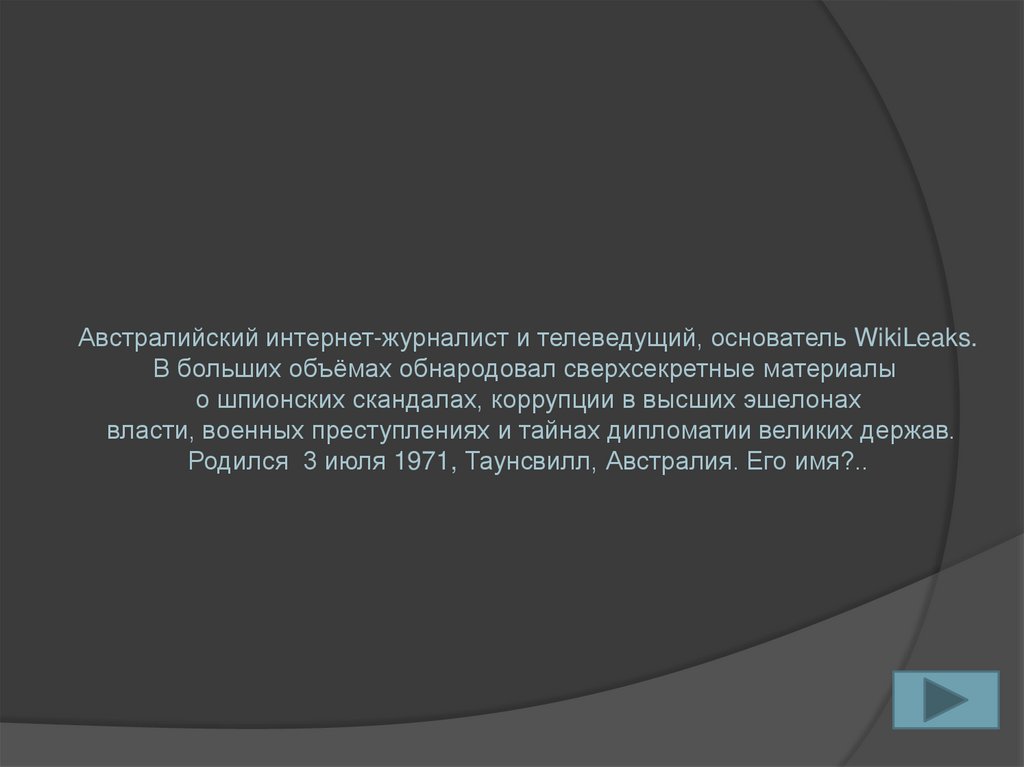 Австралийский интернет-журналист и телеведущий, основатель WikiLeaks. В больших объёмах обнародовал сверхсекретные материалы о шпионских скандалах, коррупции в высших эшелонах власти, военных преступлениях и тайнах дипломатии великих держав. Родился 3 июля 1971, Таунсвилл, Австралия. Его имя?..